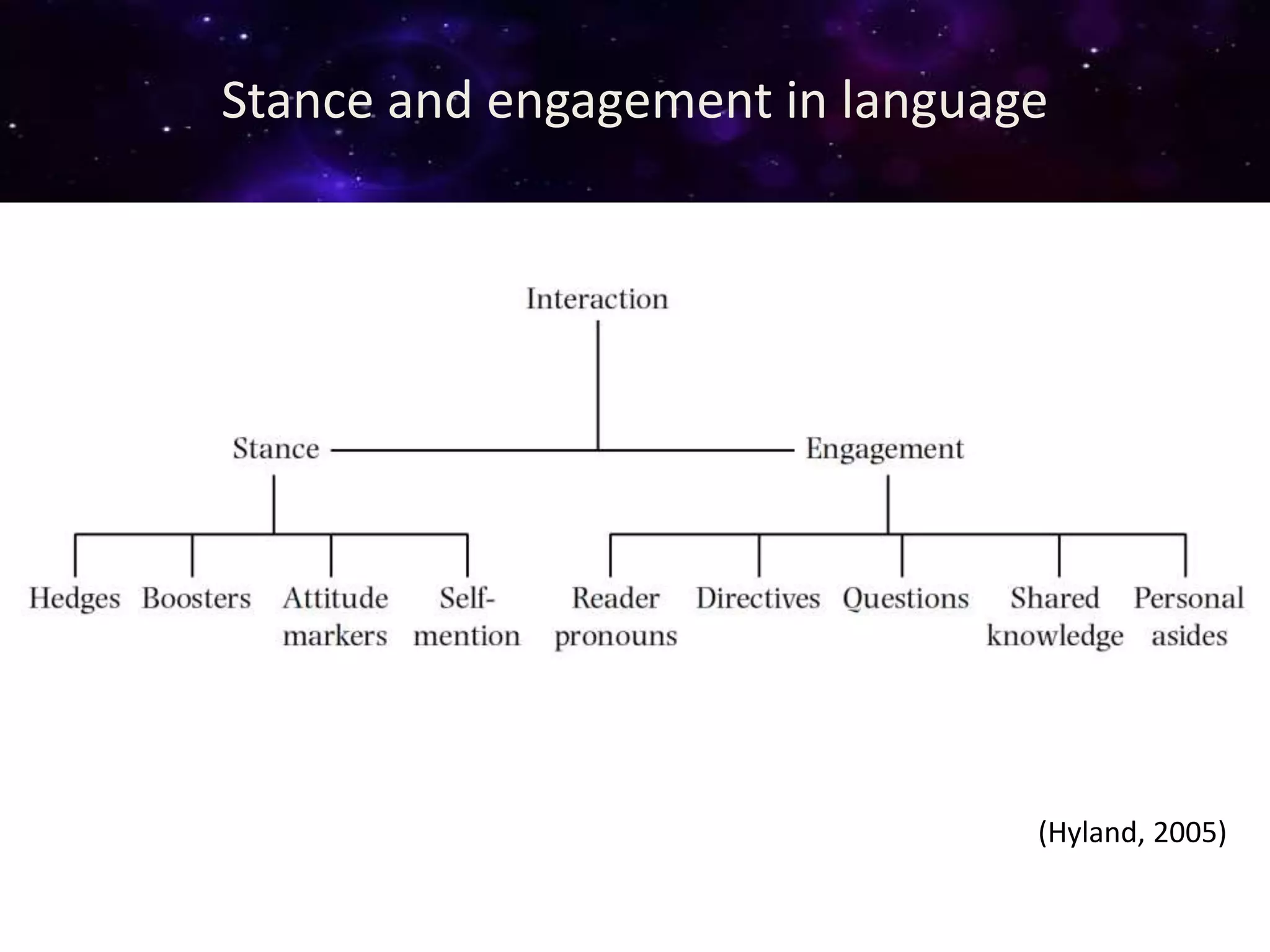 Stance and engagement in language

Interaction

Stance

Engagement

Hedges

Boosters

Attitude markers

Self-mention

Reader pronouns

Directives

Questions

Shared knowledge

Personal asides

(Hyland, 2005)